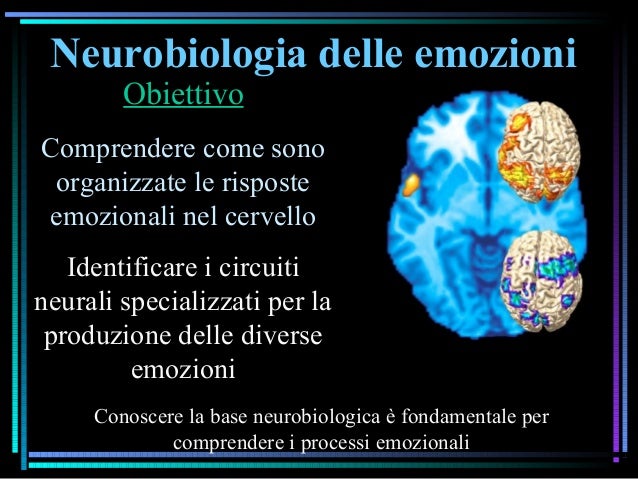 Neurobiologia delle emozioni

Obiettivo

Comprendere come sono organizzate le risposte emozionali nel cervello

Identificare i circuiti neurali specializzati per la produzione delle diverse emozioni

Conoscere la base neurobiologica è fondamentale per comprendere i processi emozionali